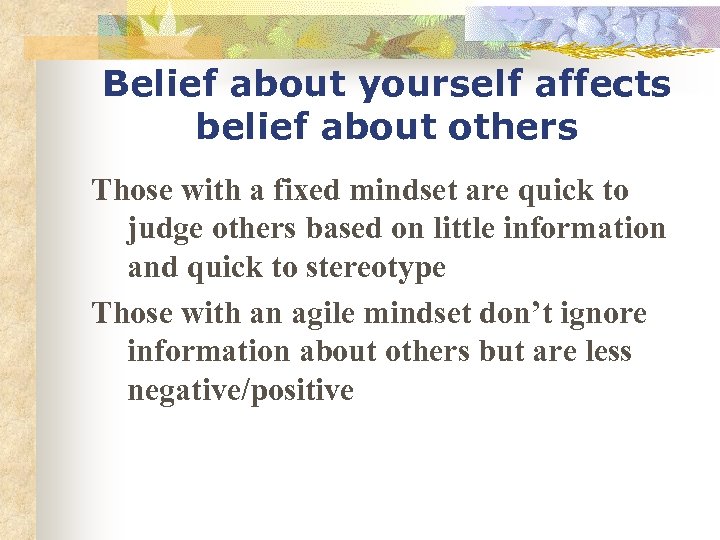 Belief about yourself affects belief about others

Those with a fixed mindset are quick to judge others based on little information and quick to stereotype

Those with an agile mindset don’t ignore information about others but are less negative/positive